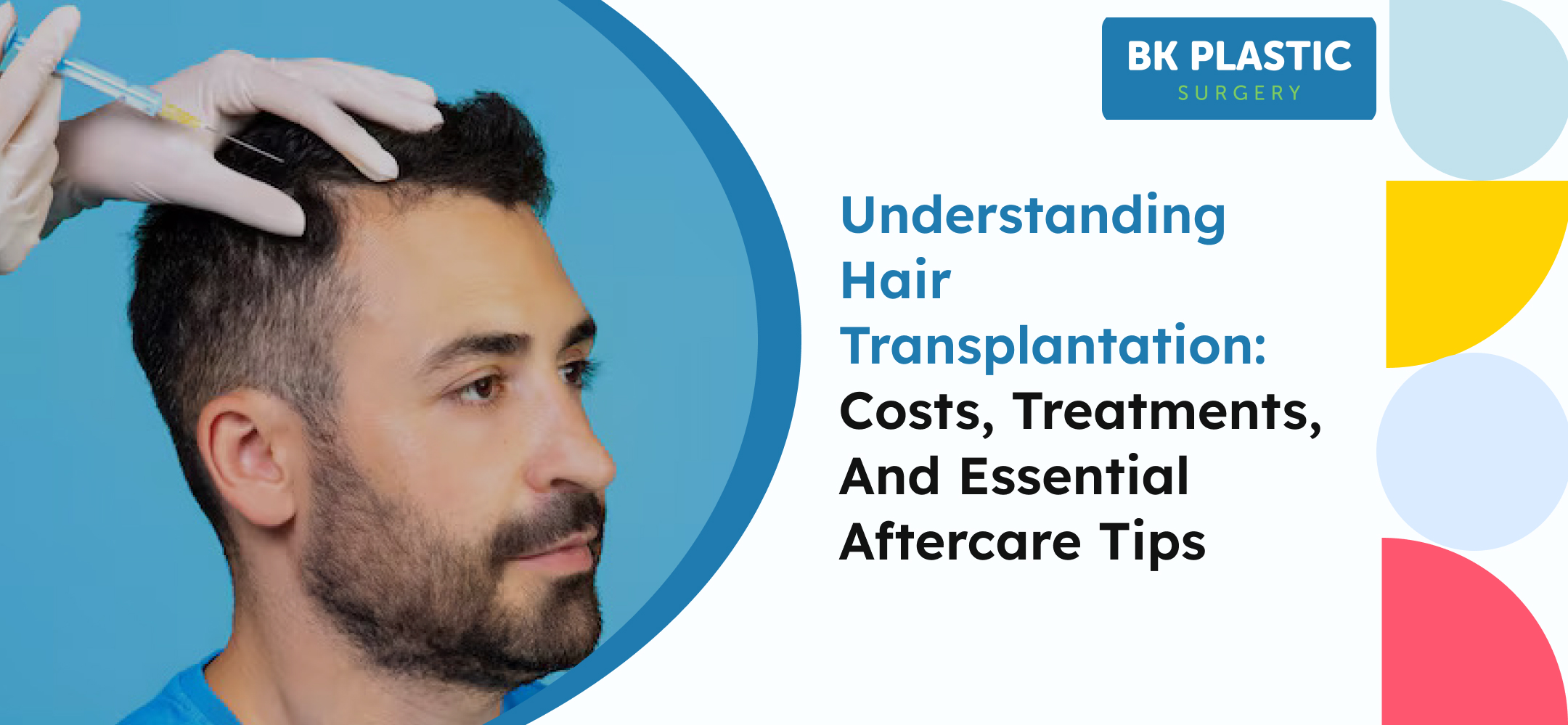 BK PLASTIC
SURGERY

Understanding Hair Transplantation: Costs, Treatments, And Essential Aftercare Tips